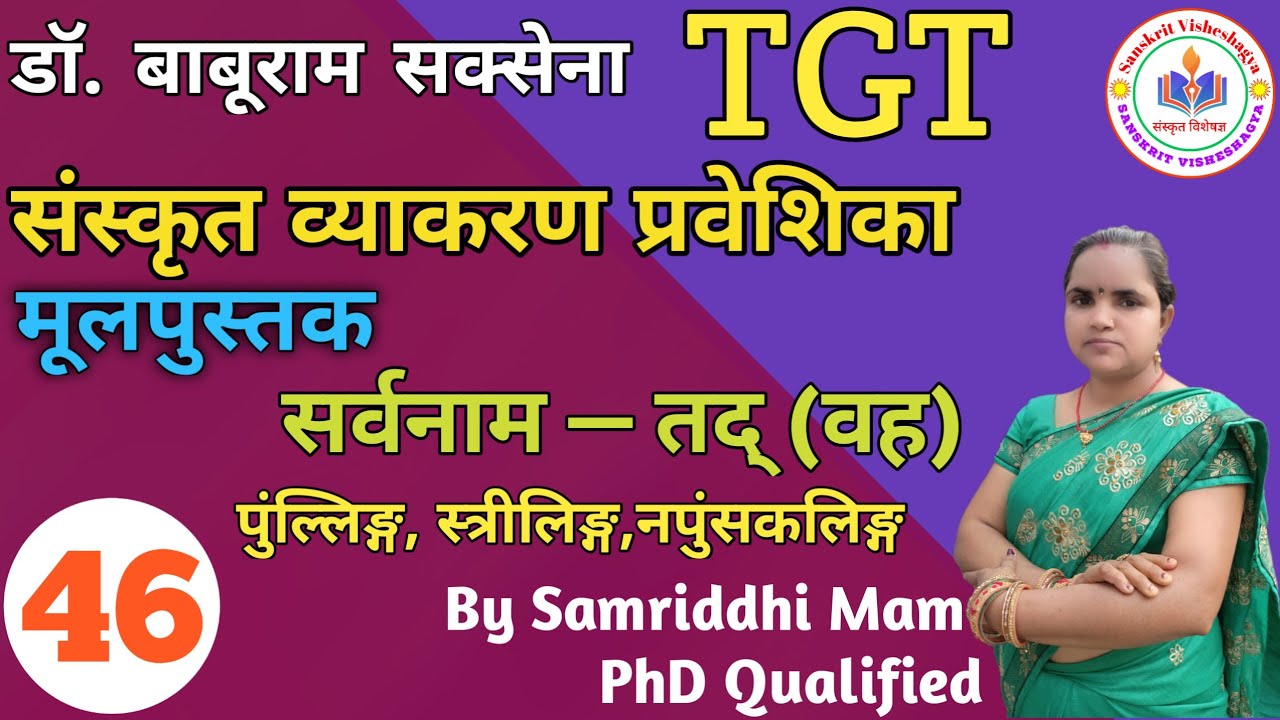 डॉ. बाबूराम सक्सेना TGT

Sanskrit Visheshagya
संस्कृत विशेषज्ञ
SANSKRIT VISHESHAGYA

संस्कृत व्याकरण प्रवेशिका

मूलपुस्तक

सर्वनाम – तद् (वह)

पुंल्लिङ्ग, स्त्रीलिङ्ग,नपुंसकलिङ्ग

46

By Samriddhi Mam
PhD Qualified